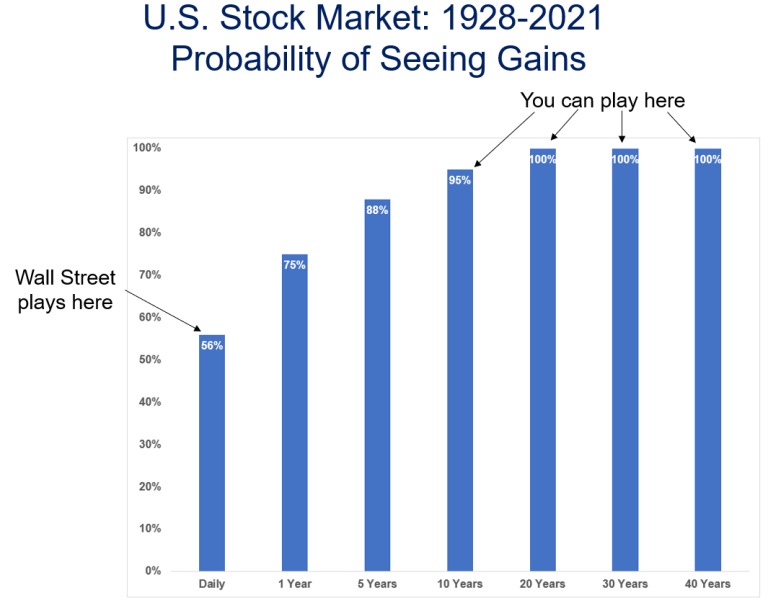 U.S. Stock Market: 1928-2021
Probability of Seeing Gains

You can play here

Wall Street plays here

100%
90%
80%
70%
60%
50%
40%
30%
20%
10%
0%

56%
75%
88%
95%
100%
100%
100%

Daily
1 Year
5 Years
10 Years
20 Years
30 Years
40 Years